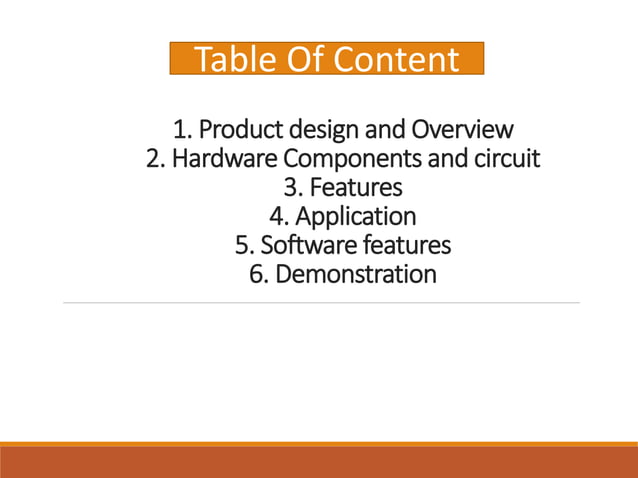 Table Of Content

1. Product design and Overview
2. Hardware Components and circuit
3. Features
4. Application
5. Software features
6. Demonstration